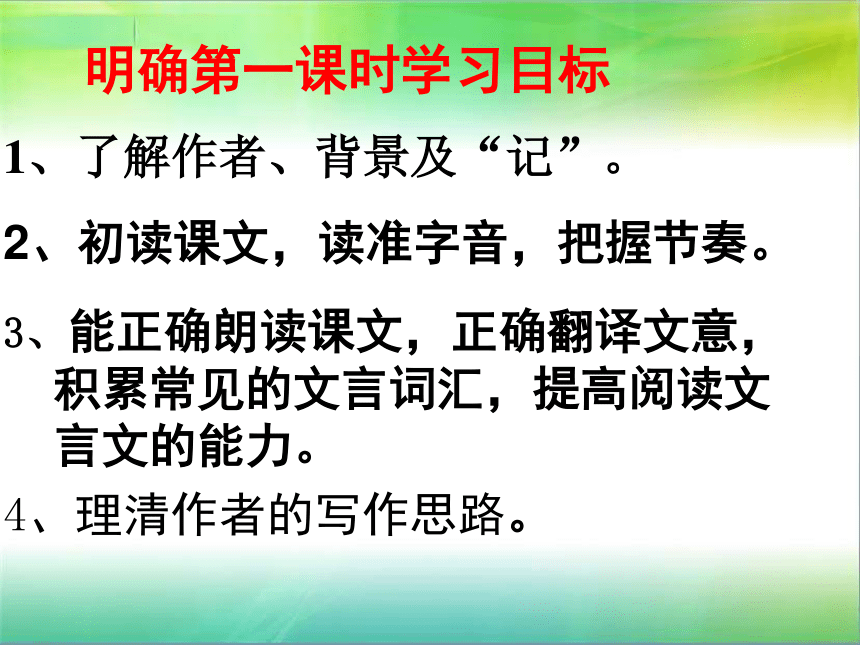 明确第一课时学习目标

1、了解作者、背景及“记”。

2、初读课文，读准字音，把握节奏。

3、能正确朗读课文，正确翻译文意，积累常见的文言词汇，提高阅读文言文的能力。

4、理清作者的写作思路。